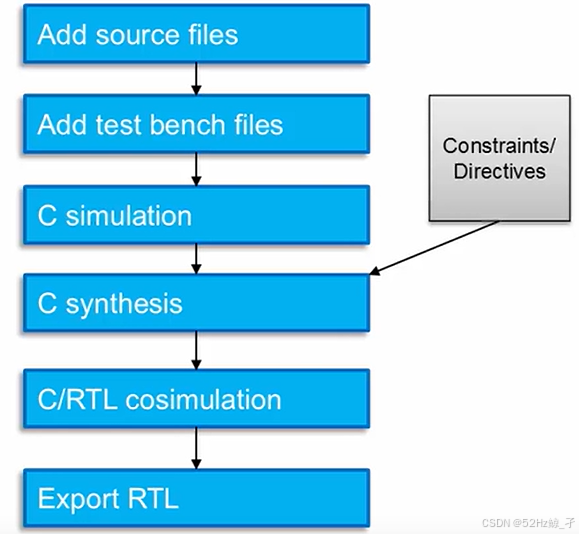 Add source files

Add test bench files

Constraints/ Directives

C simulation

C synthesis

C/RTL cosimulation

Export RTL

CSDN @52Hz鲸_子